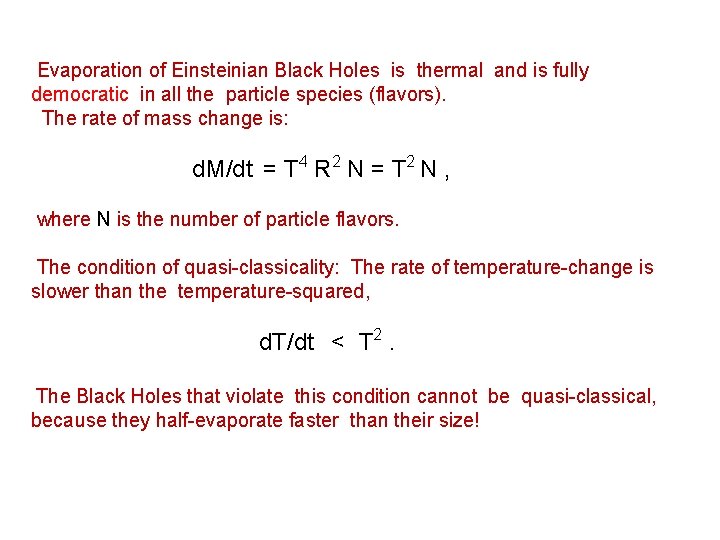 Evaporation of Einsteinian Black Holes is thermal and is fully democratic in all the particle species (flavors).
The rate of mass change is:

$dM/dt = T^4 R^2 N = T^2 N$ ,

where N is the number of particle flavors.

The condition of quasi-classicality: The rate of temperature-change is slower than the temperature-squared,

$dT/dt < T^2$ .

The Black Holes that violate this condition cannot be quasi-classical, because they half-evaporate faster than their size!